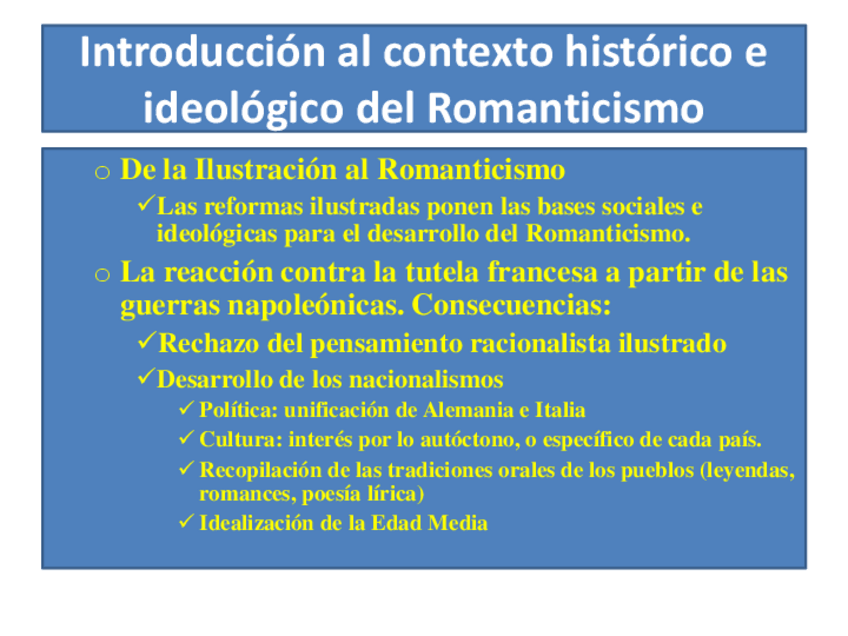 Introducción al contexto histórico e ideológico del Romanticismo

o De la Ilustración al Romanticismo

✓Las reformas ilustradas ponen las bases sociales e ideológicas para el desarrollo del Romanticismo.

o La reacción contra la tutela francesa a partir de las guerras napoleónicas. Consecuencias:

✓Rechazo del pensamiento racionalista ilustrado

✓Desarrollo de los nacionalismos

✓ Política: unificación de Alemania e Italia

✓ Cultura: interés por lo autóctono, o específico de cada país.

✓ Recopilación de las tradiciones orales de los pueblos (leyendas, romances, poesía lírica)

✓ Idealización de la Edad Media